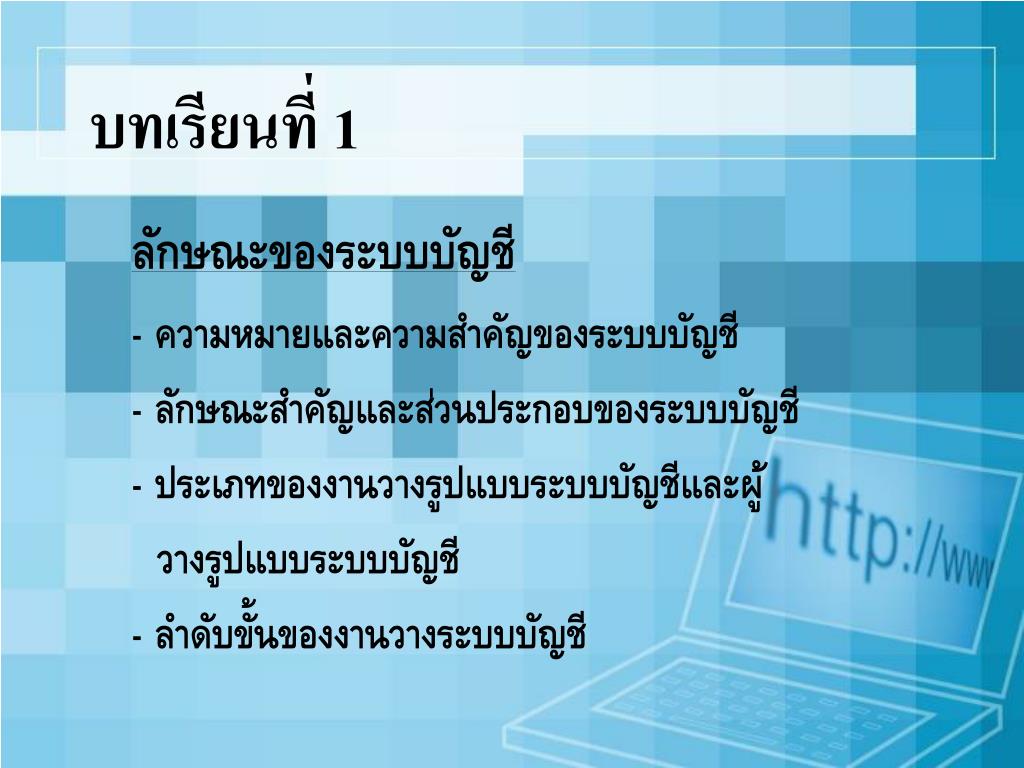 บทเรียนที่ 1

ลักษณะของระบบบัญชี

- ความหมายและความสำคัญของระบบบัญชี

- ลักษณะสำคัญและส่วนประกอบของระบบบัญชี

- ประเภทของงานวางรูปแบบระบบบัญชีและผู้วางรูปแบบระบบบัญชี

- ลำดับขั้นของงานวางระบบบัญชี

http://www